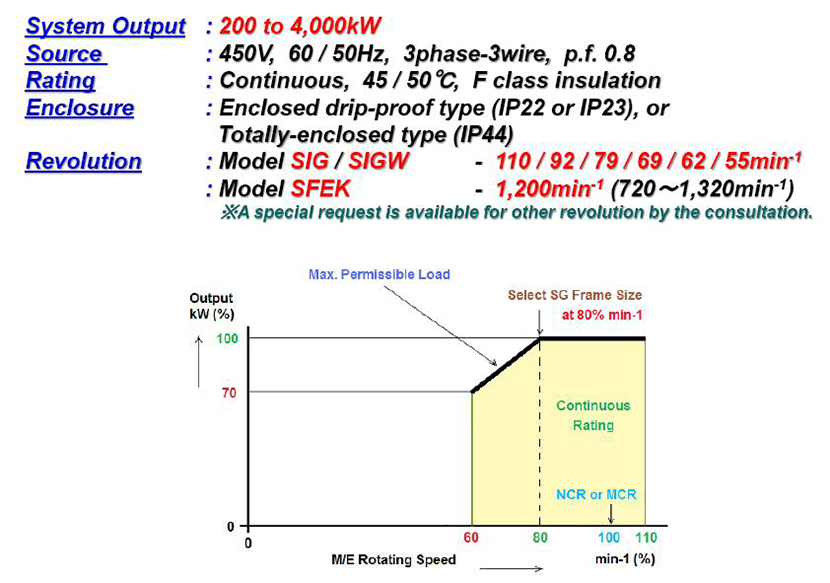 System Output : 200 to 4,000kW
Source : 450V, 60 / 50Hz, 3phase-3wire, p.f. 0.8
Rating : Continuous, 45 / 50℃, F class insulation
Enclosure : Enclosed drip-proof type (IP22 or IP23), or Totally-enclosed type (IP44)
Revolution : Model SIG / SIGW - 110 / 92 / 79 / 69 / 62 / 55min$^{-1}$
: Model SFEK - 1,200min$^{-1}$ (720～1,320min$^{-1}$)
※A special request is available for other revolution by the consultation.

Max. Permissible Load

Select SG Frame Size at 80% min-1

Output kW (%)

100

70

0

Continuous Rating

NCR or MCR

0 60 80 100 110

M/E Rotating Speed

min-1 (%)